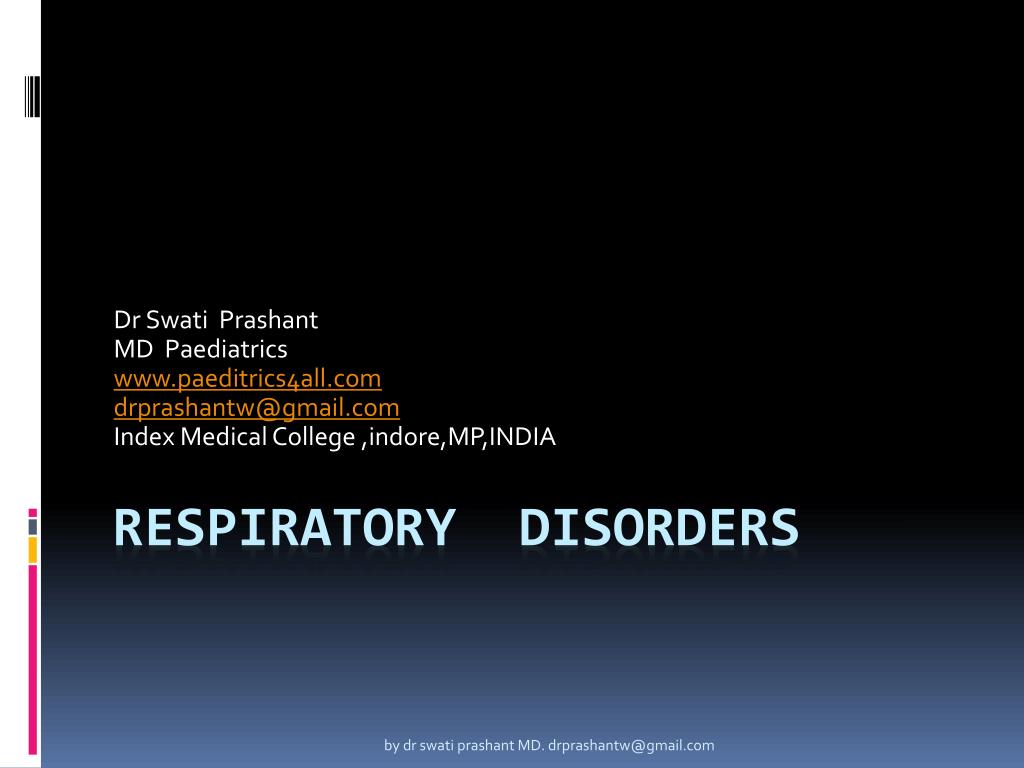 Dr Swati Prashant
MD Paediatrics
www.paeditrics4all.com
drprashantw@gmail.com
Index Medical College ,indore,MP,INDIA

RESPIRATORY DISORDERS

by dr swati prashant MD. drprashantw@gmail.com